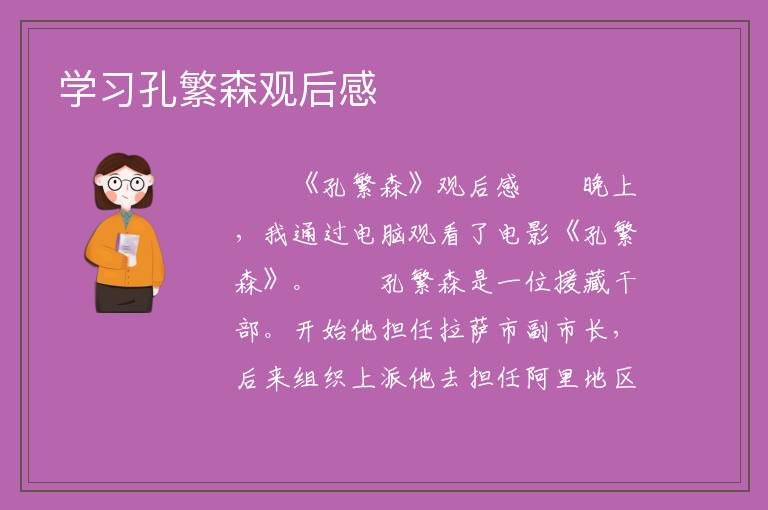 学习孔繁森观后感

《孔繁森》观后感　　晚上，我通过电脑观看了电影《孔繁森》。　　孔繁森是一位援藏干部。开始他担任拉萨市副市长，后来组织上派他去担任阿里地区